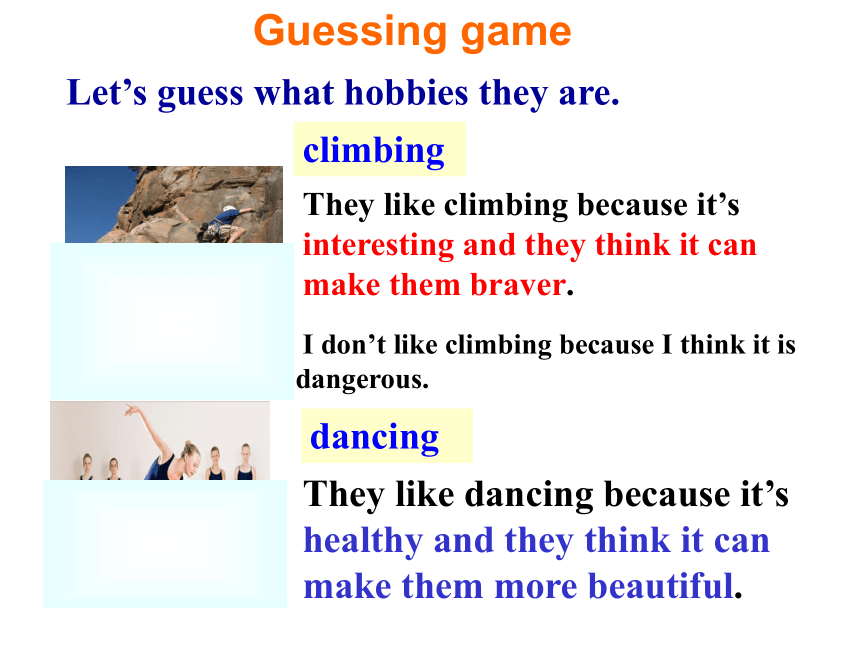 Guessing game

Let’s guess what hobbies they are.

climbing

They like climbing because it’s interesting and they think it can make them braver.

I don’t like climbing because I think it is dangerous.

dancing

They like dancing because it’s healthy and they think it can make them more beautiful.